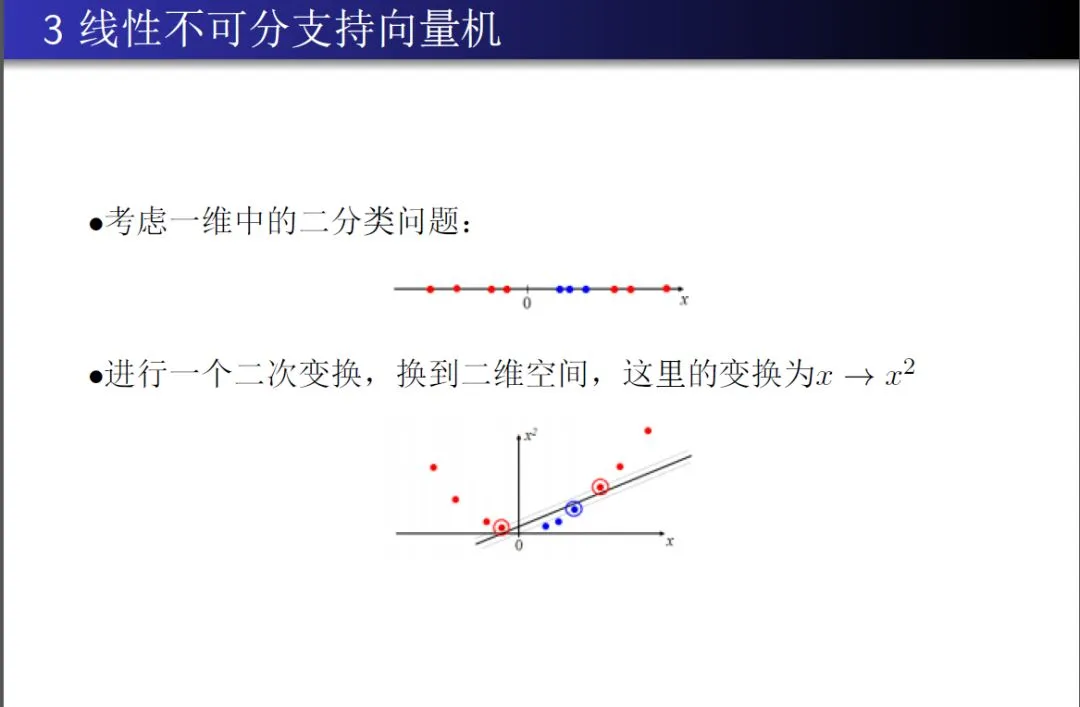 3 线性不可分支持向量机

•考虑一维中的二分类问题：

0
x

•进行一个二次变换，换到二维空间，这里的变换为$x \to x^2$

$x^2$
0
x